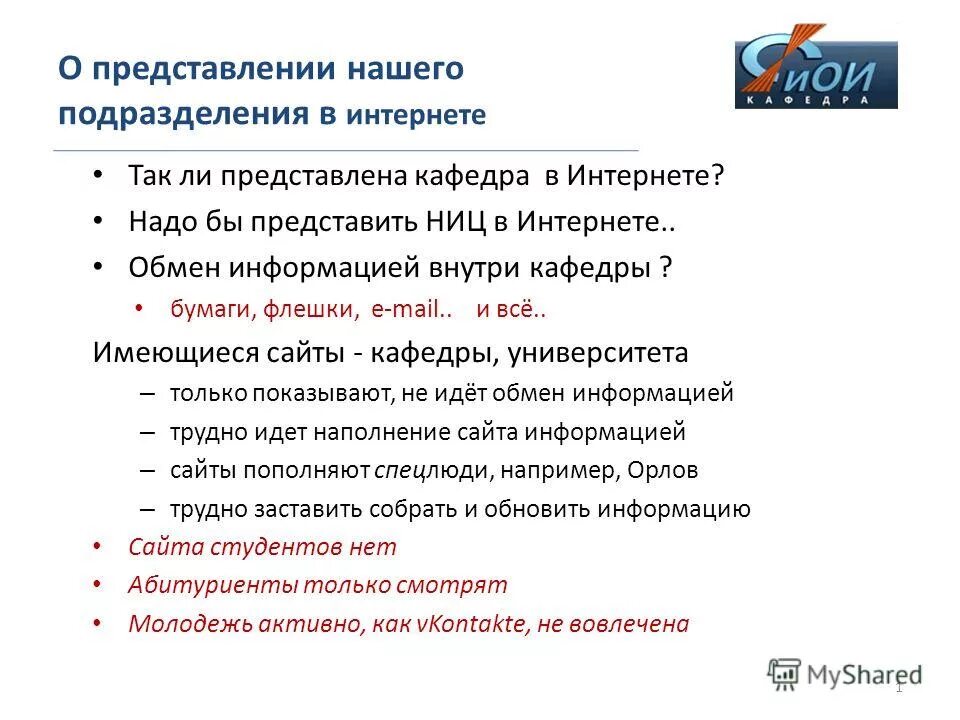 О представлении нашего подразделения в интернете

ЯиОИ
КАФЕДРА

• Так ли представлена кафедра в Интернете?
• Надо бы представить НИЦ в Интернете..
• Обмен информацией внутри кафедры ?
 • бумаги, флешки, e-mail.. и всё..

Имеющиеся сайты - кафедры, университета
– только показывают, не идёт обмен информацией
– трудно идет наполнение сайта информацией
– сайты пополняют спецлюди, например, Орлов
– трудно заставить собрать и обновить информацию
• Сайта студентов нет
• Абитуриенты только смотрят
• Молодежь активно, как vKontakte, не вовлечена

MyShared

1